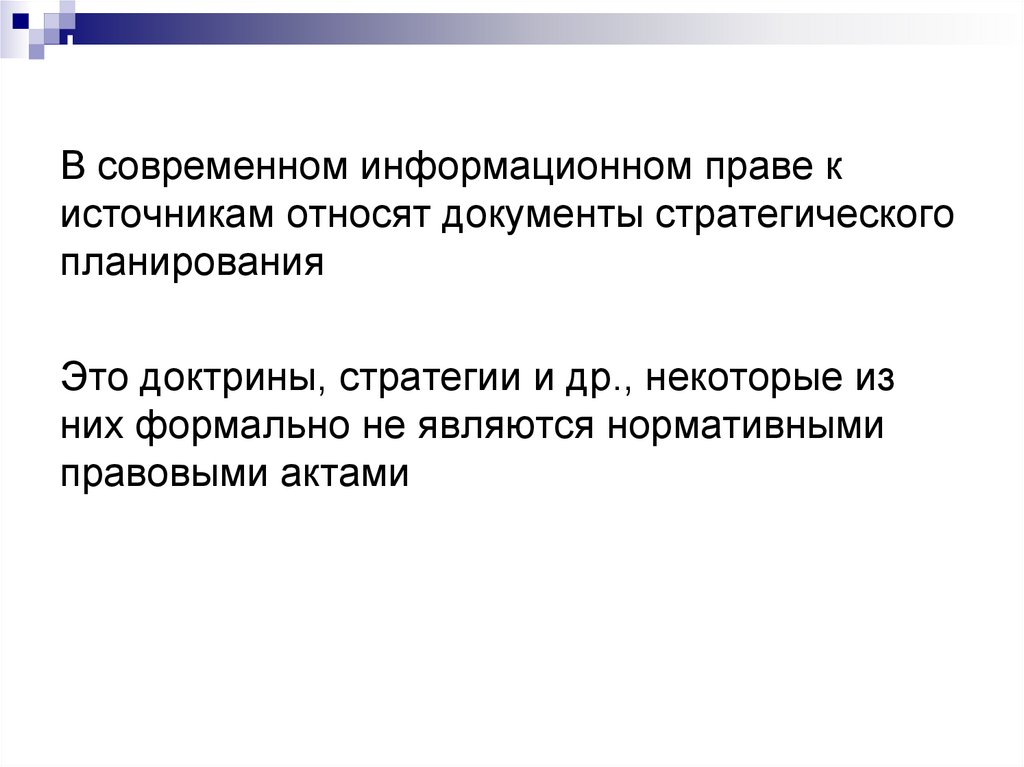 В современном информационном праве к источникам относят документы стратегического планирования

Это доктрины, стратегии и др., некоторые из них формально не являются нормативными правовыми актами